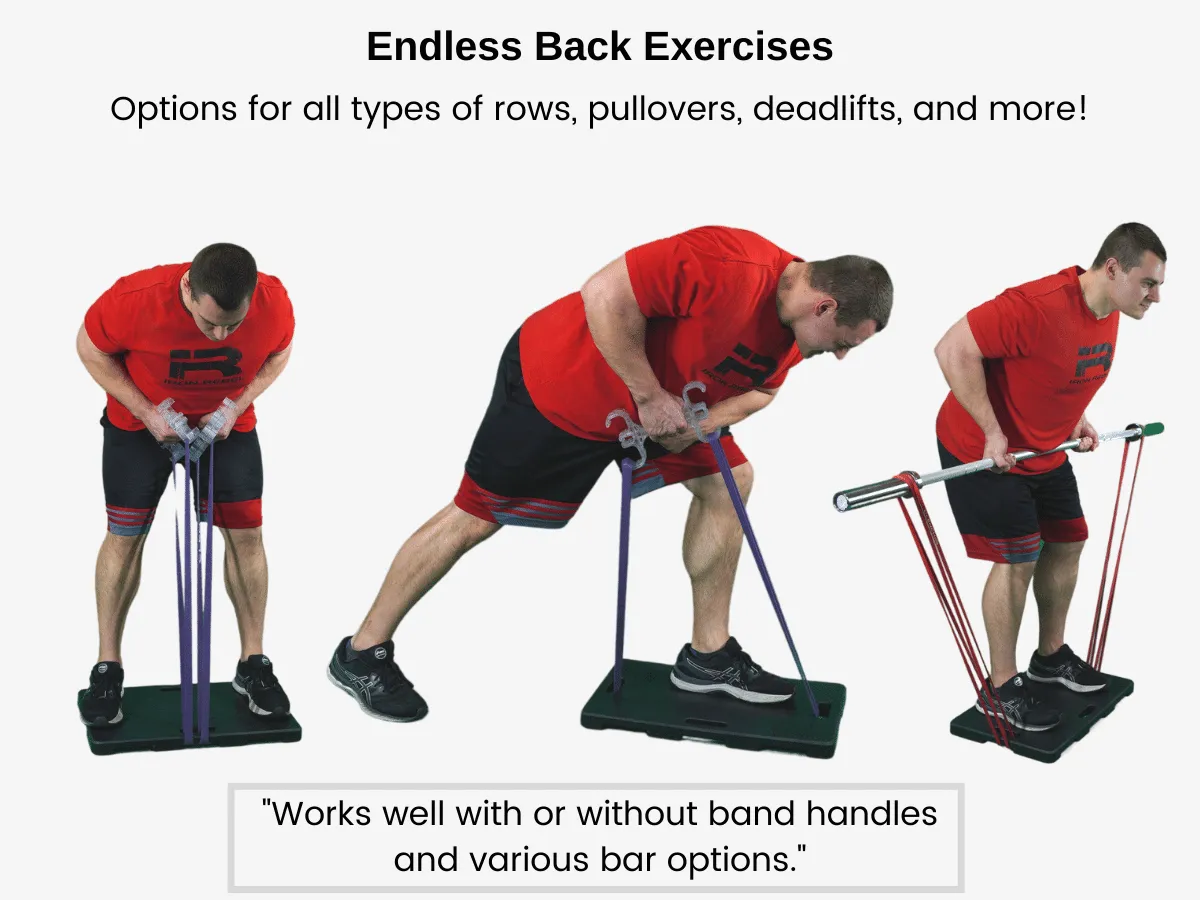 Endless Back Exercises

Options for all types of rows, pullovers, deadlifts, and more!

"Works well with or without band handles and various bar options."